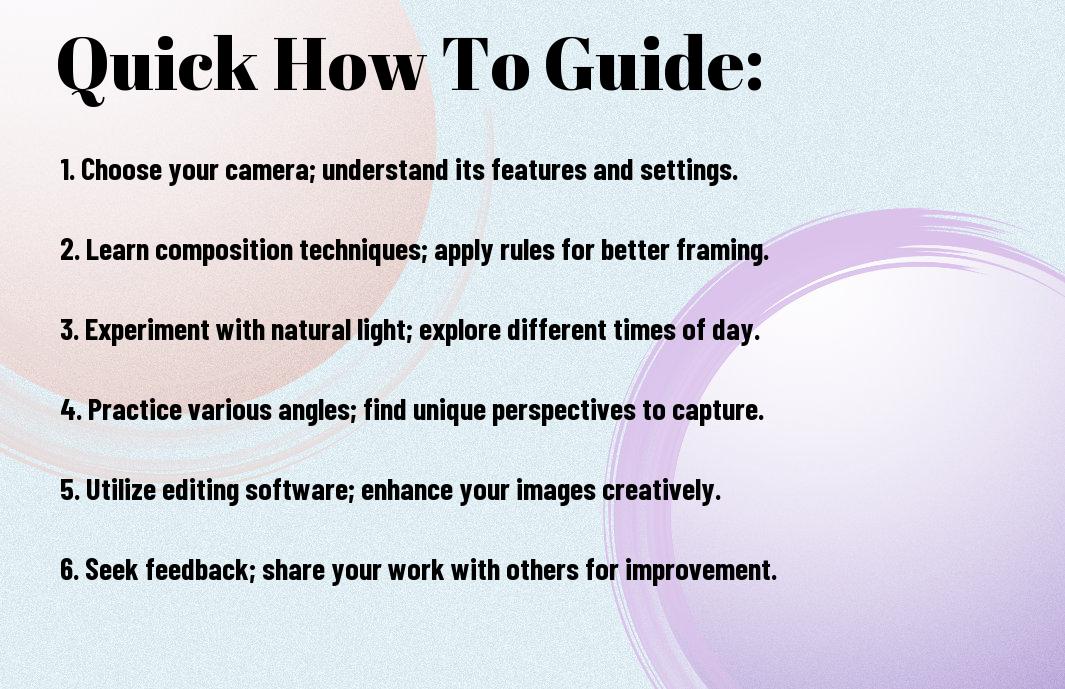 Quick How To Guide:

1. Choose your camera; understand its features and settings.

2. Learn composition techniques; apply rules for better framing.

3. Experiment with natural light; explore different times of day.

4. Practice various angles; find unique perspectives to capture.

5. Utilize editing software; enhance your images creatively.

6. Seek feedback; share your work with others for improvement.